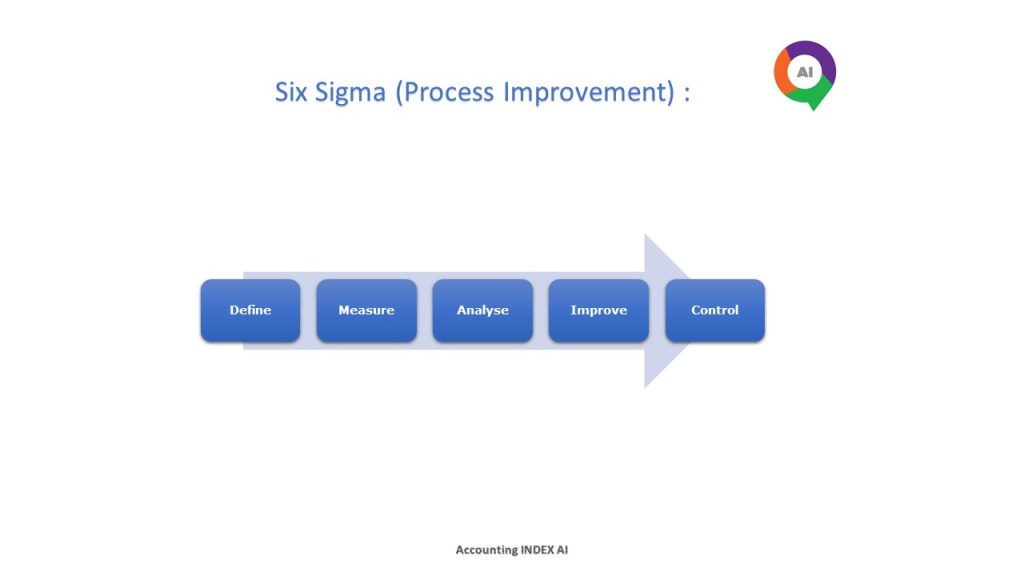 Six Sigma (Process Improvement) :

AI

Define

Measure

Analyse

Improve

Control

Accounting INDEX AI